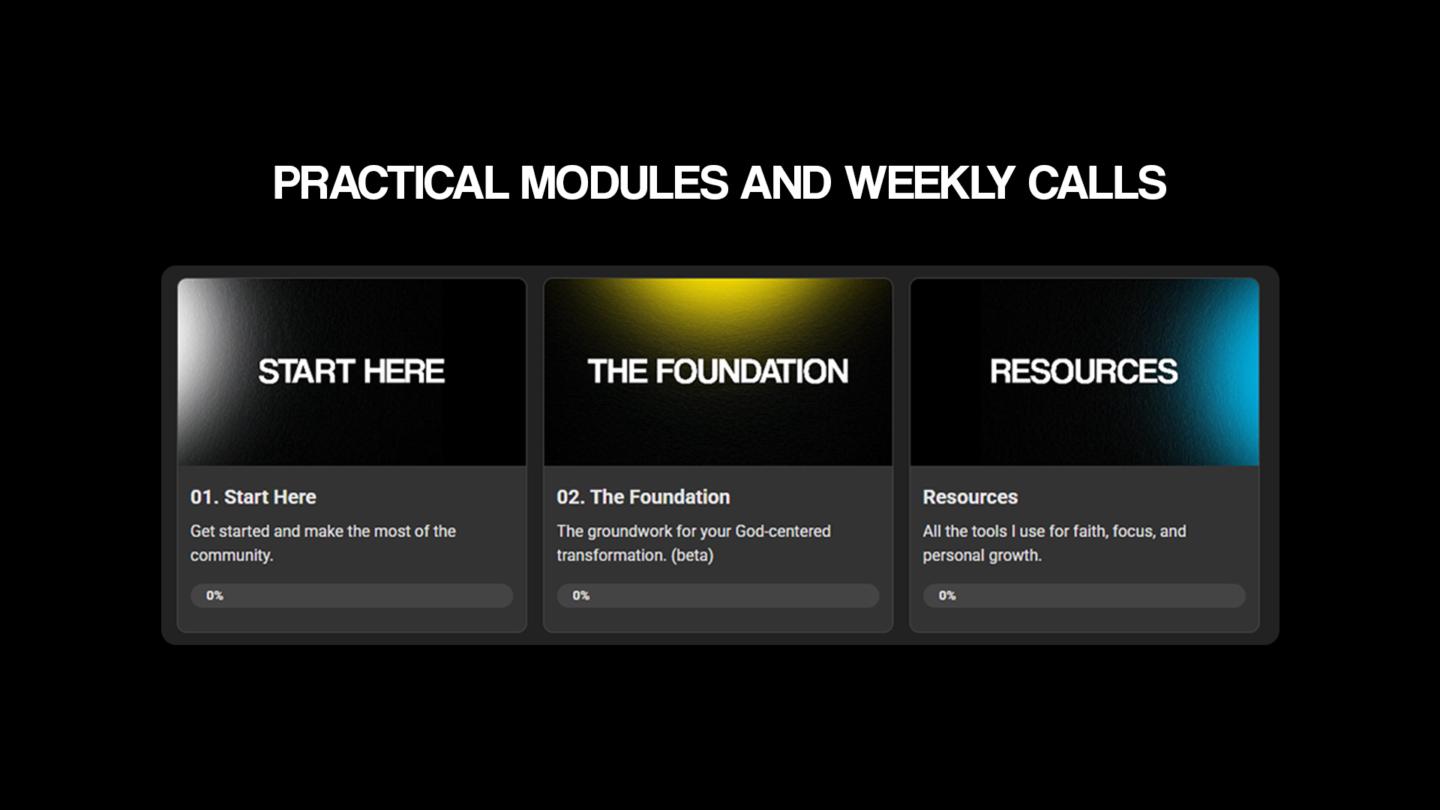 PRACTICAL MODULES AND WEEKLY CALLS

START HERE

01. Start Here

Get started and make the most of the community.

0%

THE FOUNDATION

02. The Foundation

The groundwork for your God-centered transformation. (beta)

0%

RESOURCES

Resources

All the tools I use for faith, focus, and personal growth.

0%